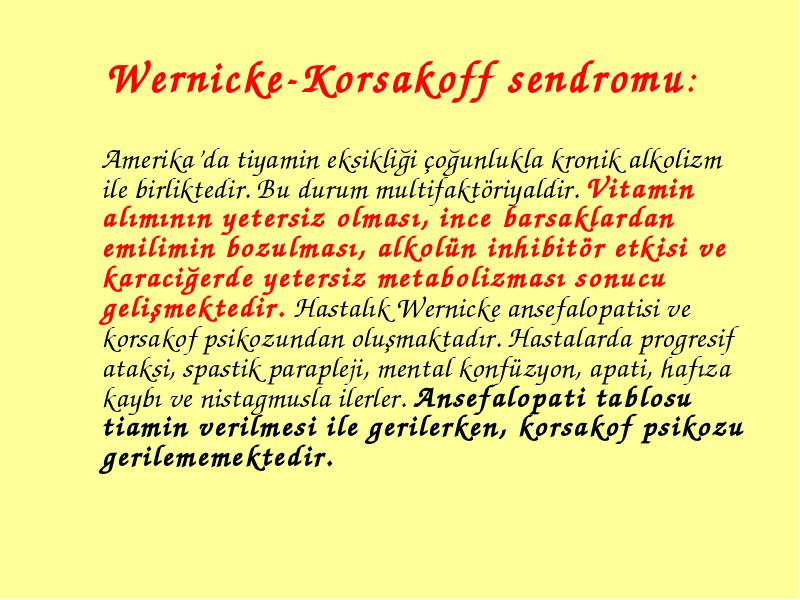 Wernicke-Korsakoff sendromu:

Amerika'da tiyamin eksikliği çoğunlukla kronik alkolizm ile birliktedir. Bu durum multifaktöriyaldir. Vitamin alımının yetersiz olması, ince barsaklardan emilimin bozulması, alkolün inhibitör etkisi ve karaciğerde yetersiz metabolizması sonucu gelişmektedir. Hastalık Wernicke ansefalopatisi ve korsakof psikozundan oluşmaktadır. Hastalarda progresif ataksi, spastik parapleji, mental konfüzyon, apati, hafıza kaybı ve nistagmusla ilerler. Ansefalopati tablosu tiamin verilmesi ile gerilerken, korsakof psikozu gerilememektedir.